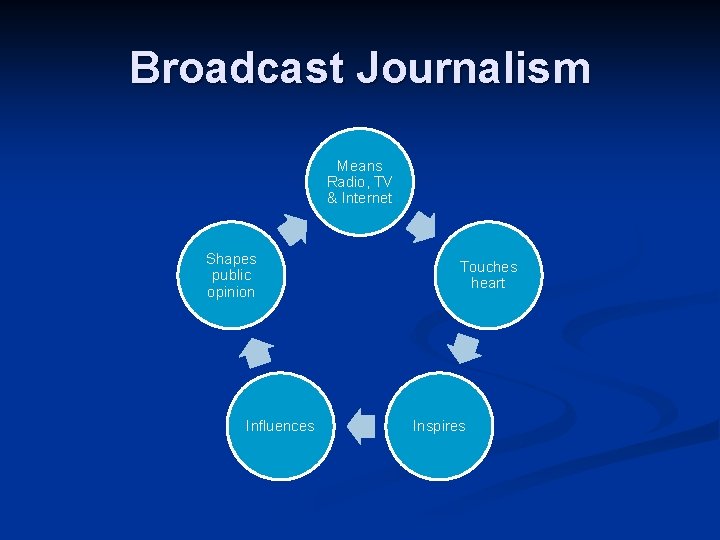 Broadcast Journalism

Means Radio, TV & Internet

Touches heart

Inspires

Influences

Shapes public opinion